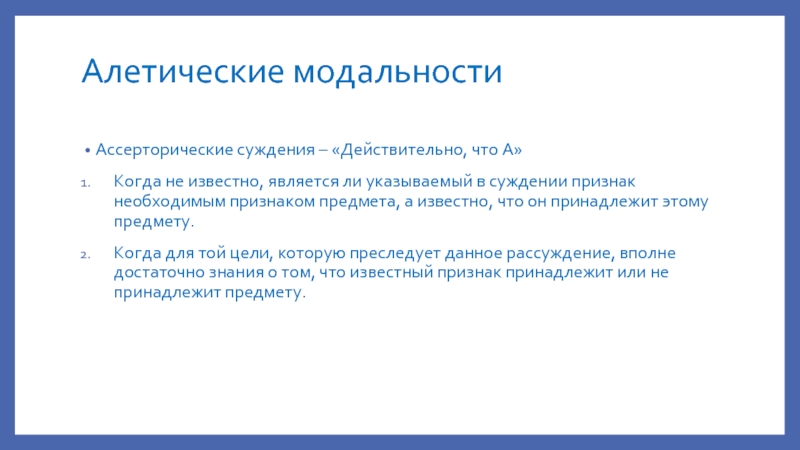 Алетические модальности

• Ассерторические суждения – «Действительно, что А»

1. Когда не известно, является ли указываемый в суждении признак необходимым признаком предмета, а известно, что он принадлежит этому предмету.

2. Когда для той цели, которую преследует данное рассуждение, вполне достаточно знания о том, что известный признак принадлежит или не принадлежит предмету.